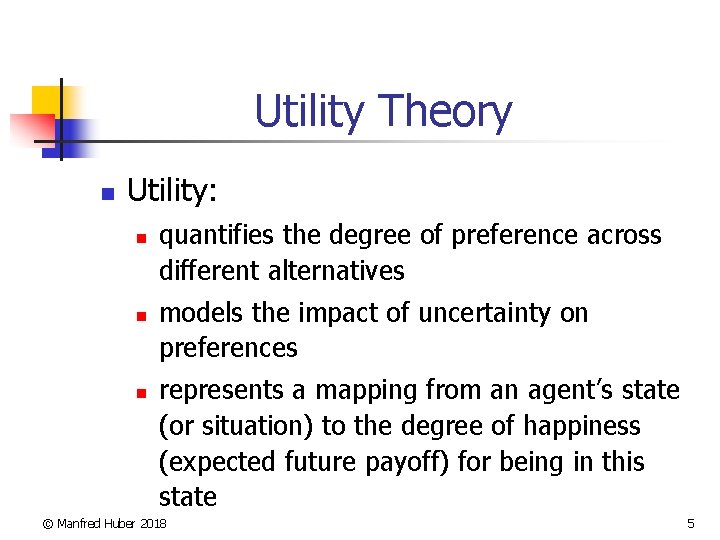 Utility Theory

• Utility:
• quantifies the degree of preference across different alternatives
• models the impact of uncertainty on preferences
• represents a mapping from an agent's state (or situation) to the degree of happiness (expected future payoff) for being in this state

© Manfred Huber 2018

5